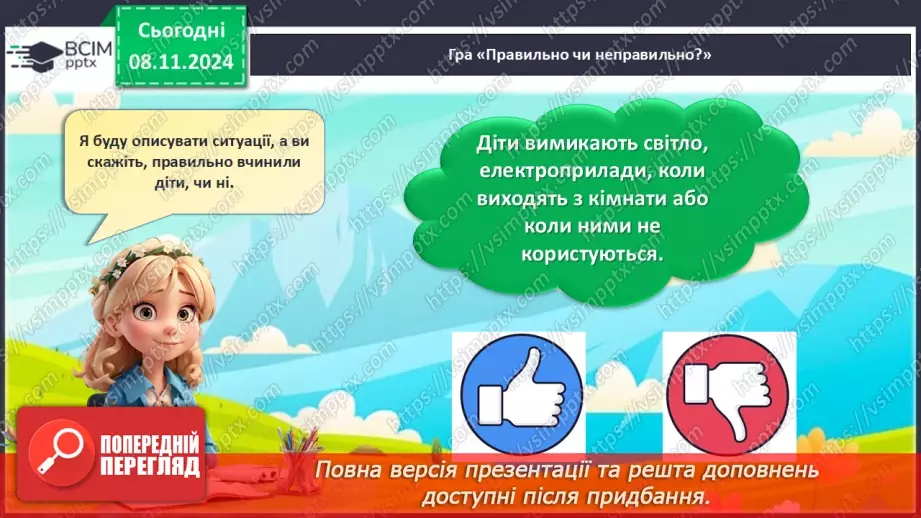 ВСІМ pptx

Сьогодні 08.11.2024

Гра «Правильно чи неправильно?»

Я буду описувати ситуації, а ви скажіть, правильно вчинили діти, чи ні.

Діти вимикають світло, електроприлади, коли виходять з кімнати або коли ними не користуються.

ПОПЕРЕДНІЙ ПЕРЕГЛЯД

Повна версія презентації та решта доповнень доступні після придбання.

https://vsimpptx.com